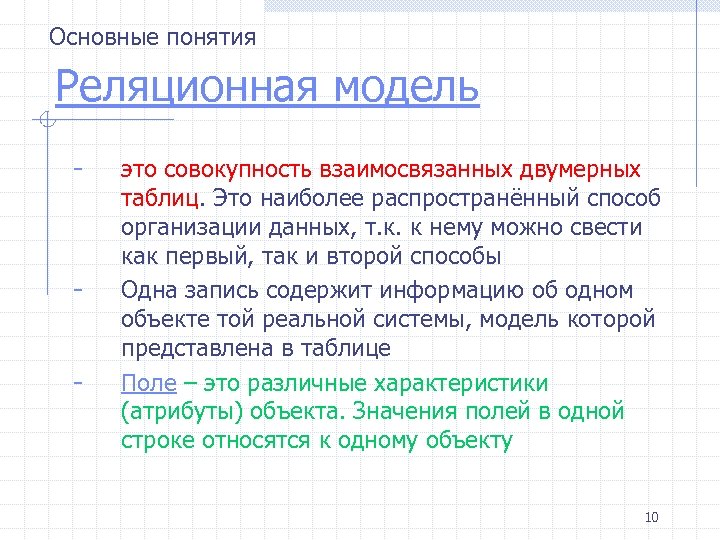 Основные понятия

Реляционная модель

- это совокупность взаимосвязанных двумерных таблиц. Это наиболее распространённый способ организации данных, т.к. к нему можно свести как первый, так и второй способы
- Одна запись содержит информацию об одном объекте той реальной системы, модель которой представлена в таблице
- Поле – это различные характеристики (атрибуты) объекта. Значения полей в одной строке относятся к одному объекту

10